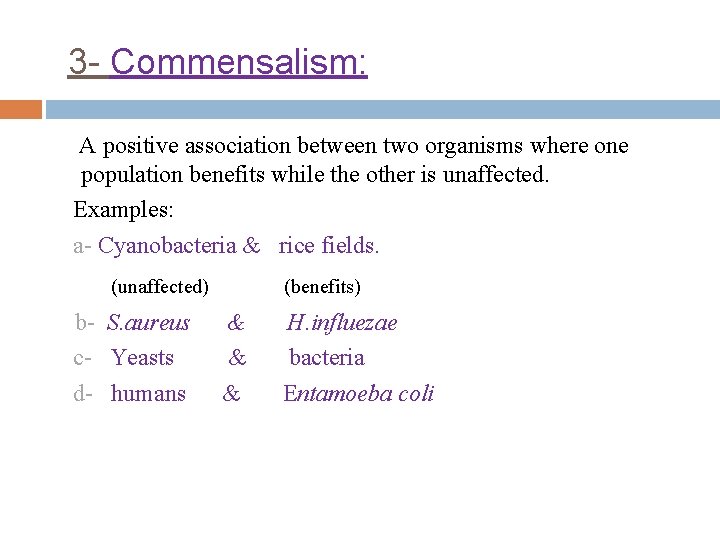 3- Commensalism:

A positive association between two organisms where one population benefits while the other is unaffected.

Examples:

a- Cyanobacteria & rice fields.

(unaffected) (benefits)

b- S.aureus & H.influezae

c- Yeasts & bacteria

d- humans & Entamoeba coli